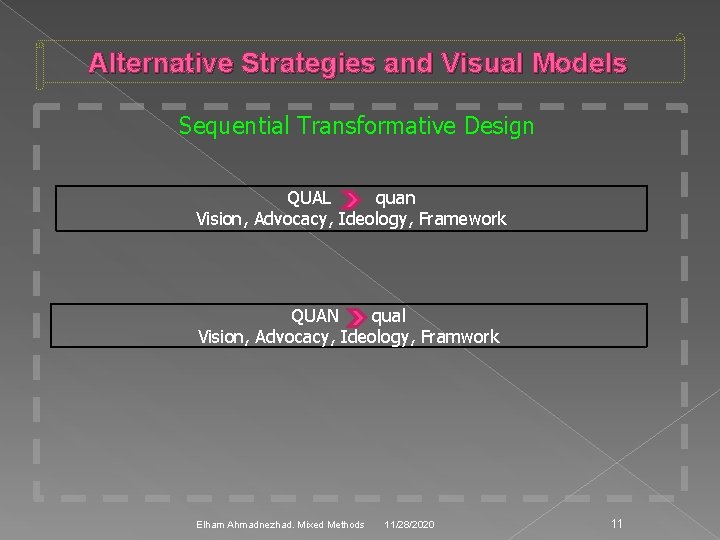 Alternative Strategies and Visual Models

Sequential Transformative Design

QUAL quan
Vision, Advocacy, Ideology, Framework

QUAN qual
Vision, Advocacy, Ideology, Framwork

Elham Ahmadnezhad. Mixed Methods 11/28/2020 11